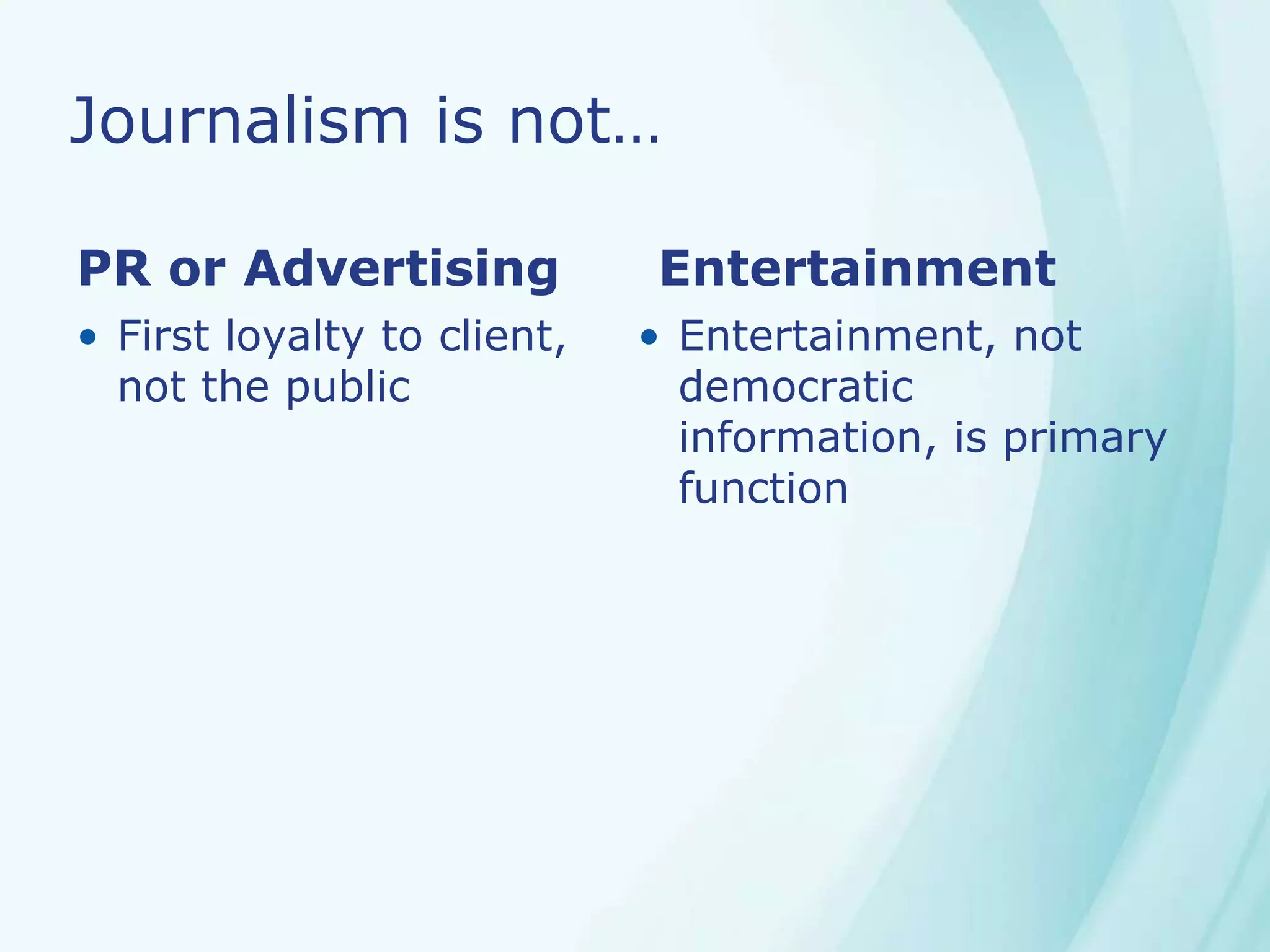 Journalism is not…

PR or Advertising

• First loyalty to client, not the public

Entertainment

• Entertainment, not democratic information, is primary function